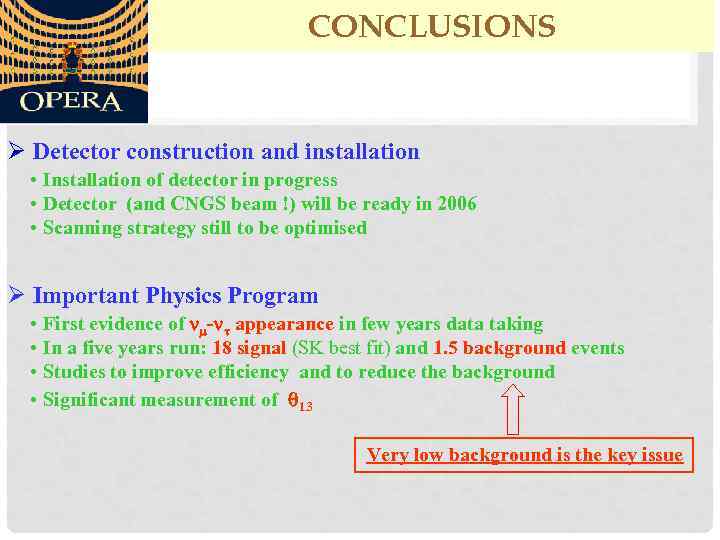 OPERA

CONCLUSIONS

➢ Detector construction and installation

• Installation of detector in progress
• Detector (and CNGS beam !) will be ready in 2006
• Scanning strategy still to be optimised

➢ Important Physics Program

• First evidence of $\nu_\mu$-$\nu_\tau$ appearance in few years data taking
• In a five years run: 18 signal (SK best fit) and 1.5 background events
• Studies to improve efficiency and to reduce the background
• Significant measurement of $\theta_{13}$

Very low background is the key issue